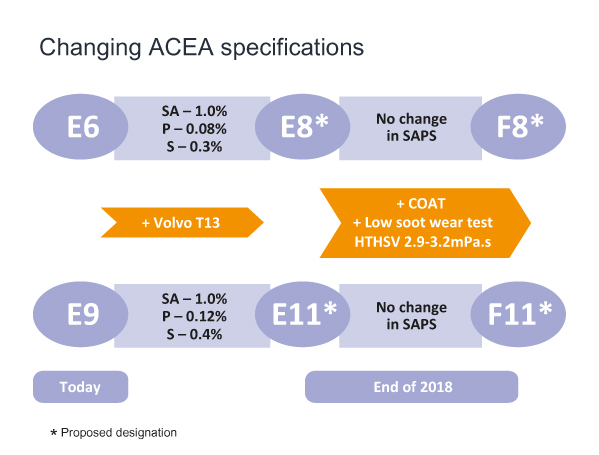 Changing ACEA specifications

E6

SA – 1.0%
P – 0.08%
S – 0.3%

E8*

No change in SAPS

F8*

+ Volvo T13

+ COAT
+ Low soot wear test
HTHSV 2.9-3.2mPa.s

E9

SA – 1.0%
P – 0.12%
S – 0.4%

E11*

No change in SAPS

F11*

Today

End of 2018

* Proposed designation